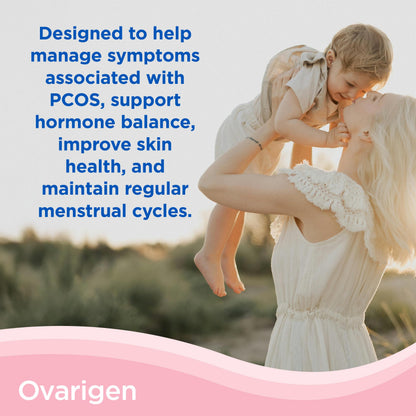 Designed to help manage symptoms associated with PCOS, support hormone balance, improve skin health, and maintain regular menstrual cycles.

Ovarigen